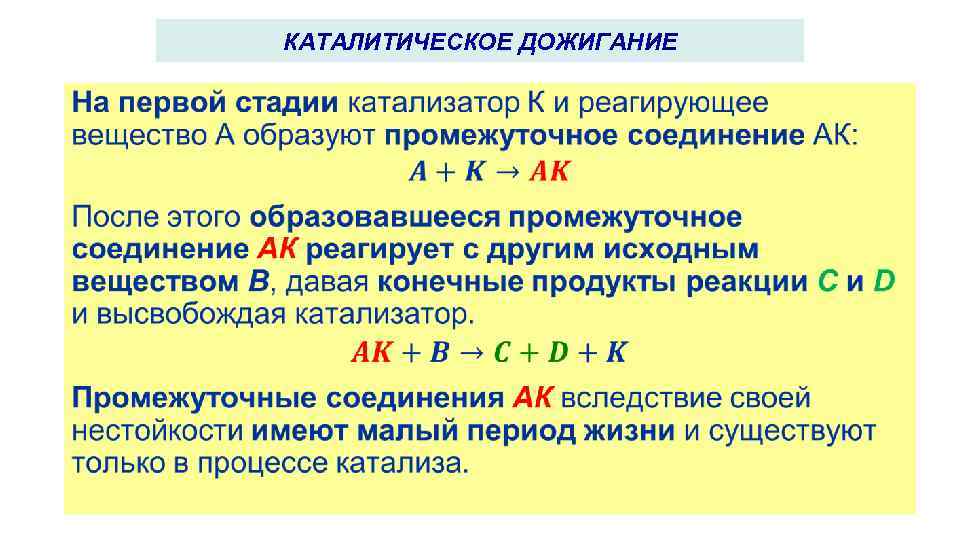 КАТАЛИТИЧЕСКОЕ ДОЖИГАНИЕ

На первой стадии катализатор К и реагирующее вещество А образуют промежуточное соединение АК:

$A + K \rightarrow AK$

После этого образовавшееся промежуточное соединение АК реагирует с другим исходным веществом В, давая конечные продукты реакции С и D и высвобождая катализатор.

$AK + B \rightarrow C + D + K$

Промежуточные соединения АК вследствие своей нестойкости имеют малый период жизни и существуют только в процессе катализа.